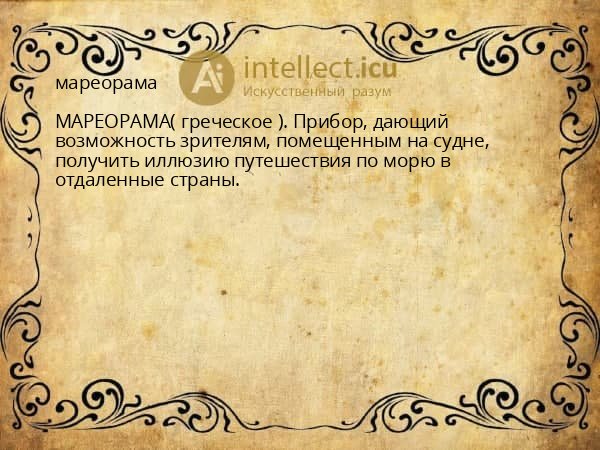 Ai intellect.icu
Искусственный разум

мареорама

МАРЕОРАМА( греческое ). Прибор, дающий возможность зрителям, помещенным на судне, получить иллюзию путешествия по морю в отдаленные страны.